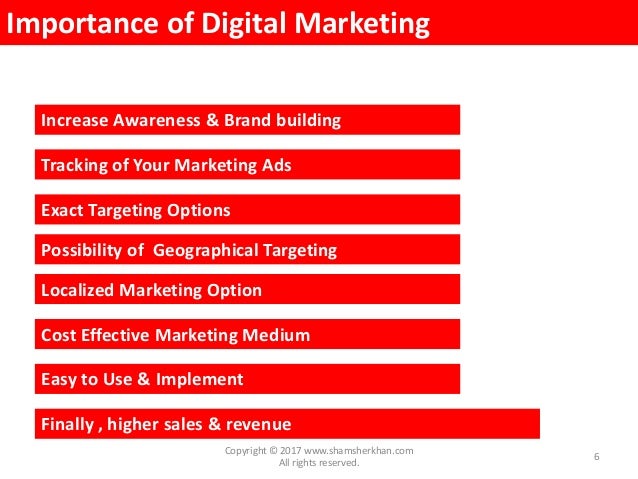 Importance of Digital Marketing

Increase Awareness & Brand building

Tracking of Your Marketing Ads

Exact Targeting Options

Possibility of  Geographical Targeting

Localized Marketing Option

Cost Effective Marketing Medium

Easy to Use & Implement

Finally , higher sales & revenue

Copyright © 2017 www.shamsherkhan.com
All rights reserved.

6